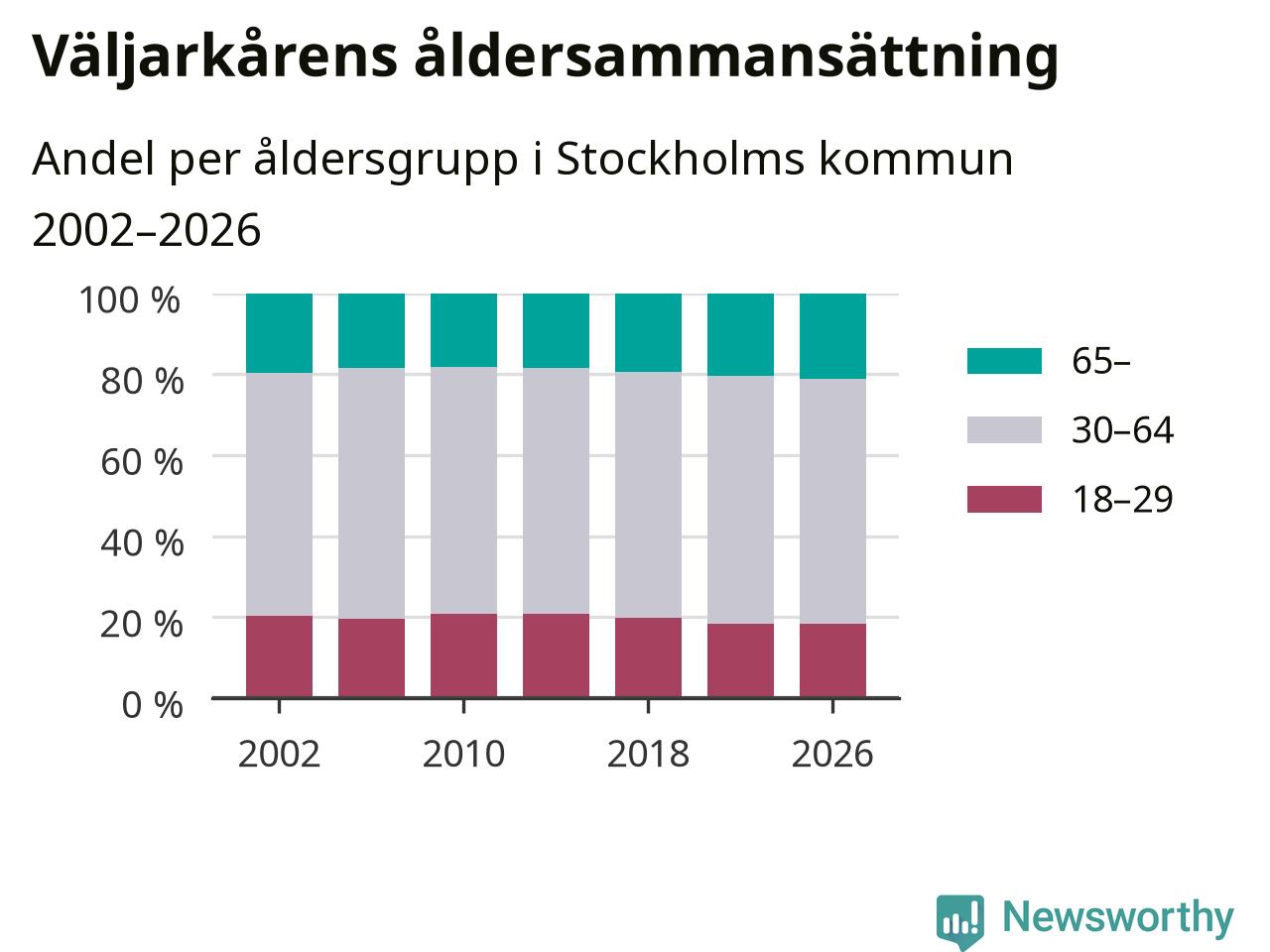 Väljarkårens åldersammansättning

Andel per åldersgrupp i Stockholms kommun 2002–2026

100 %
80 %
60 %
40 %
20 %
0 %

2002
2010
2018
2026

65–
30–64
18–29

Newsworthy